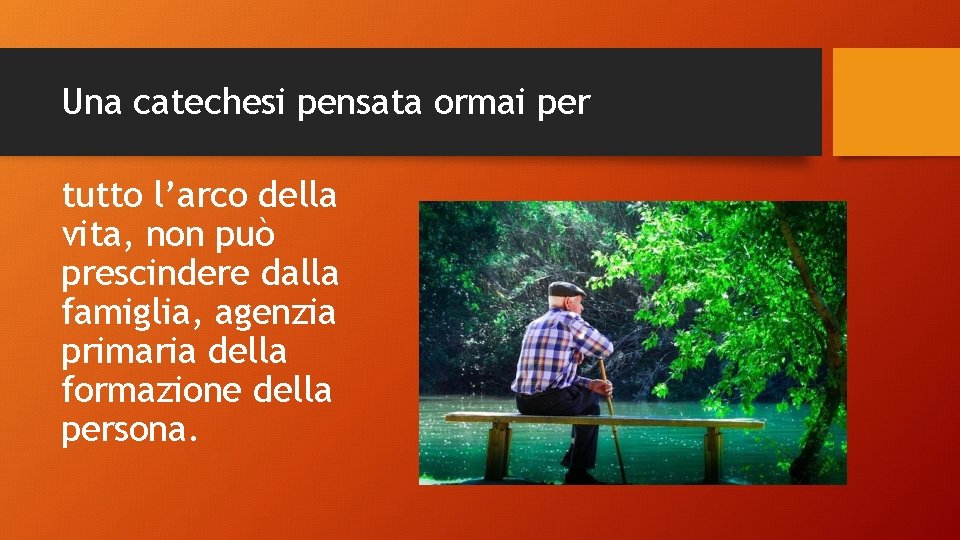 Una catechesi pensata ormai per

tutto l’arco della vita, non può prescindere dalla famiglia, agenzia primaria della formazione della persona.